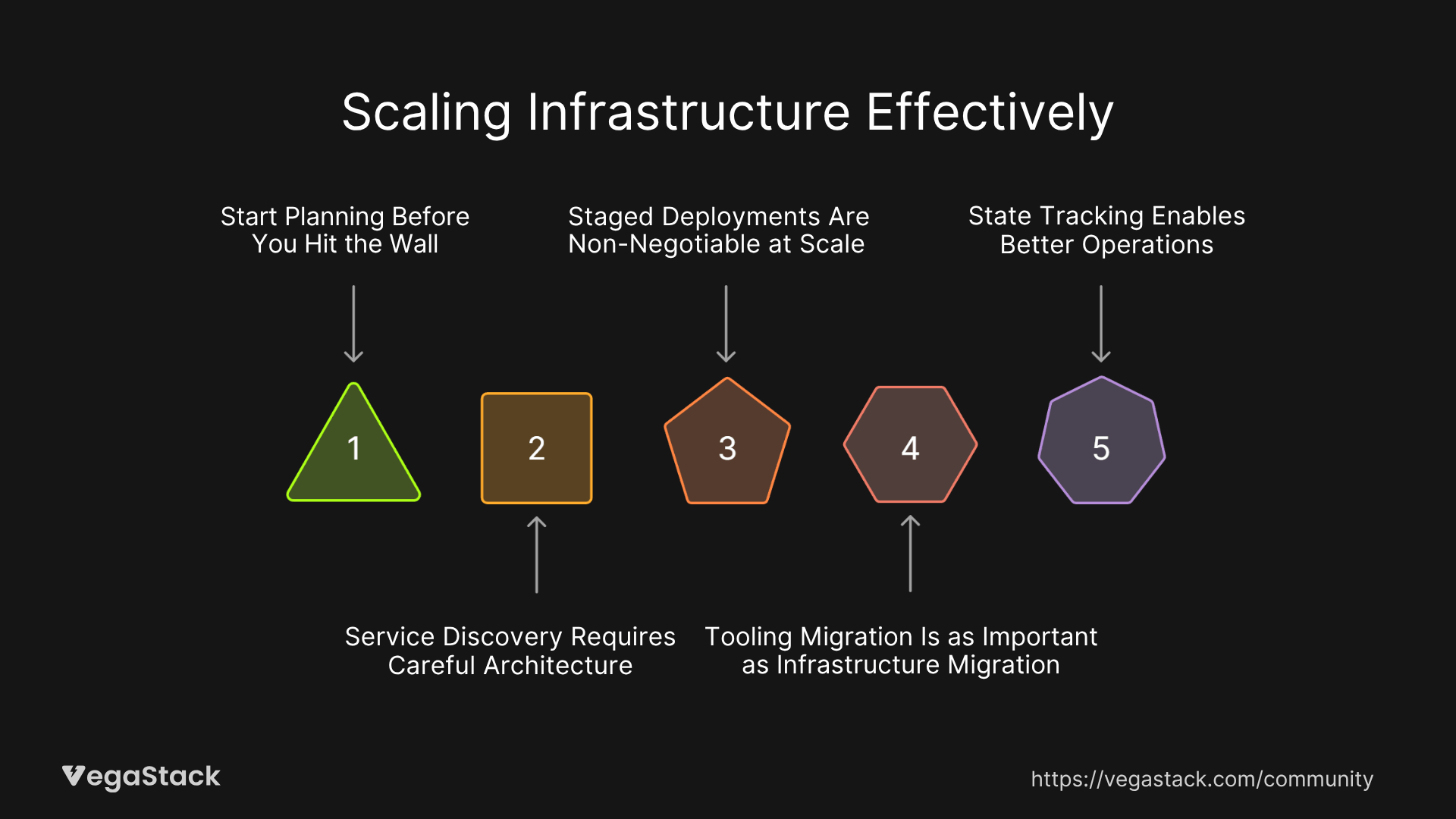 Scaling Infrastructure Effectively

Start Planning Before You Hit the Wall

Staged Deployments Are Non-Negotiable at Scale

State Tracking Enables Better Operations

1

2

3

4

5

Service Discovery Requires Careful Architecture

Tooling Migration Is as Important as Infrastructure Migration

VegaStack

https://vegastack.com/community